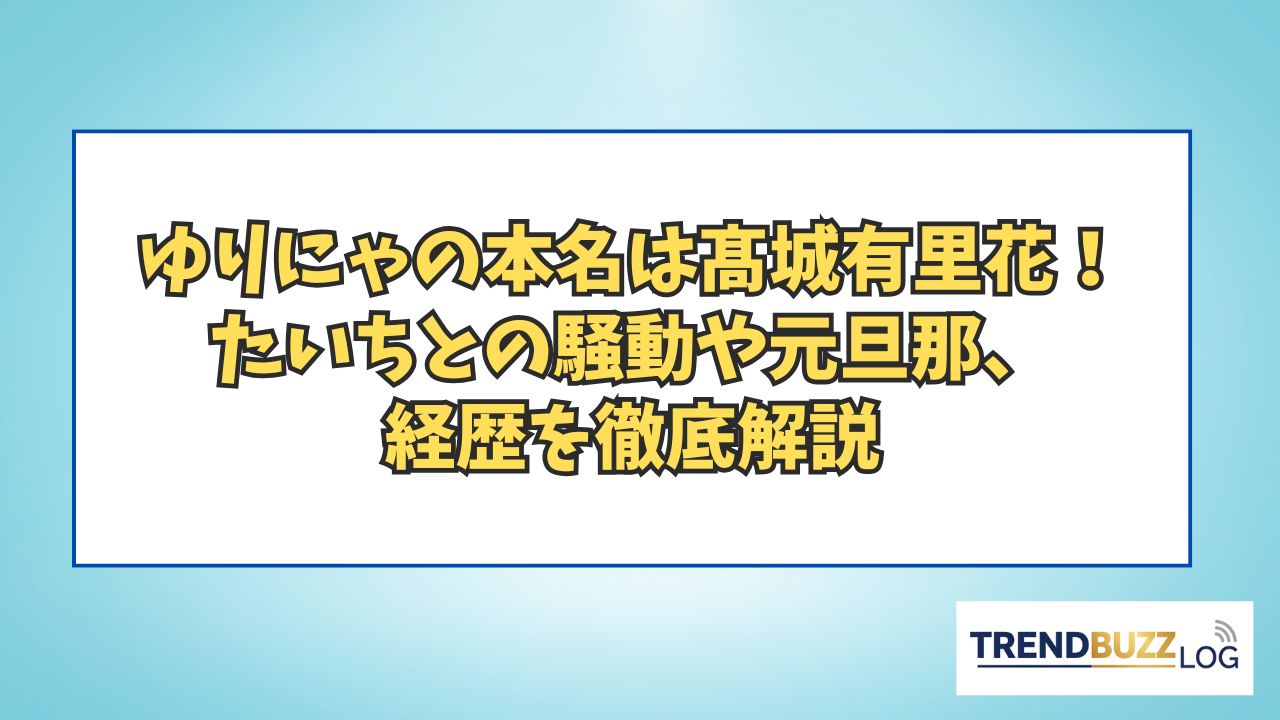 ゆりにゃの本名は髙城有里花！
たいちとの騒動や元旦那、
経歴を徹底解説

TRENDBUZZ LOG